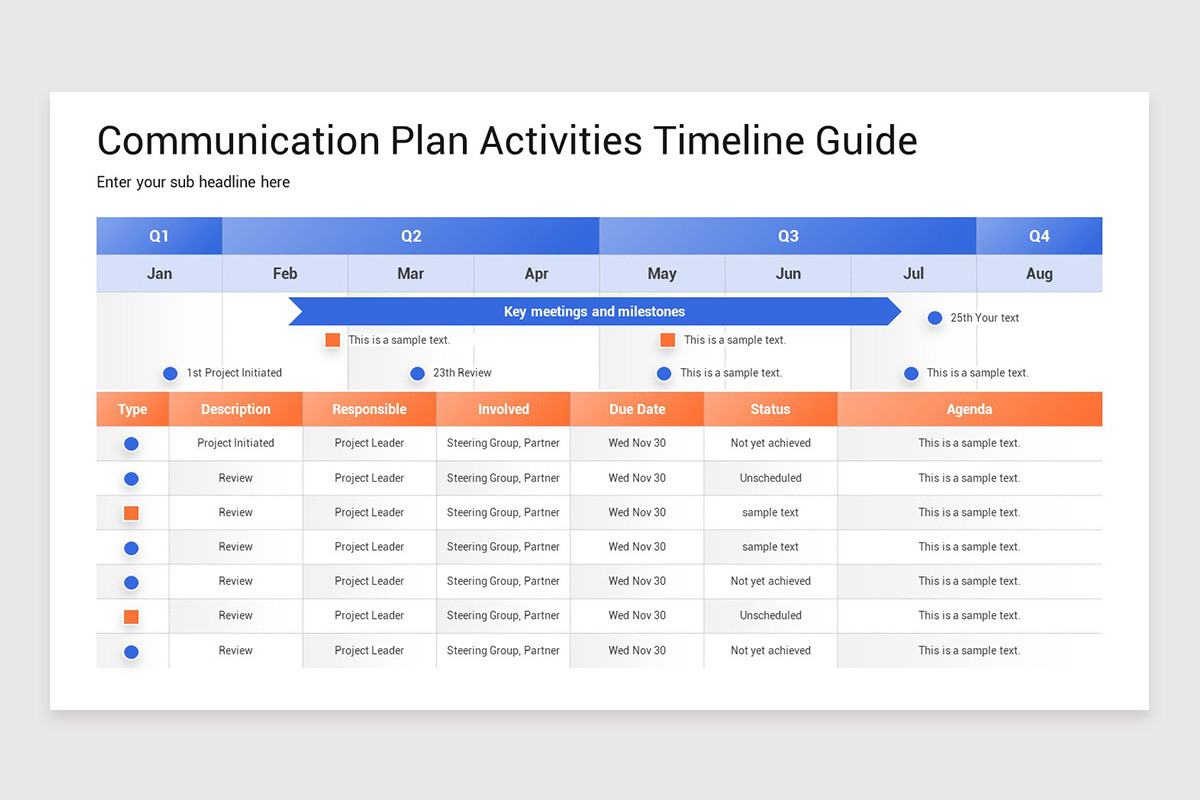 Communication Plan Activities Timeline Guide

Enter your sub headline here

| Q1 | Q2 | | | Q3 | | | Q4 |
|---|---|---|---|---|---|---|---|
| Jan | Feb | Mar | Apr | May | Jun | Jul | Aug |

Key meetings and milestones

25th Your text

This is a sample text.

This is a sample text.

1st Project Initiated

23th Review

This is a sample text.

This is a sample text.

| Type | Description | Responsible | Involved | Due Date | Status | Agenda |
|---|---|---|---|---|---|---|
| | Project Initiated | Project Leader | Steering Group, Partner | Wed Nov 30 | Not yet achieved | This is a sample text. |
| | Review | Project Leader | Steering Group, Partner | Wed Nov 30 | Unscheduled | This is a sample text. |
| | Review | Project Leader | Steering Group, Partner | Wed Nov 30 | sample text | This is a sample text. |
| | Review | Project Leader | Steering Group, Partner | Wed Nov 30 | sample text | This is a sample text. |
| | Review | Project Leader | Steering Group, Partner | Wed Nov 30 | Not yet achieved | This is a sample text. |
| | Review | Project Leader | Steering Group, Partner | Wed Nov 30 | Unscheduled | This is a sample text. |
| | Review | Project Leader | Steering Group, Partner | Wed Nov 30 | Not yet achieved | This is a sample text. |